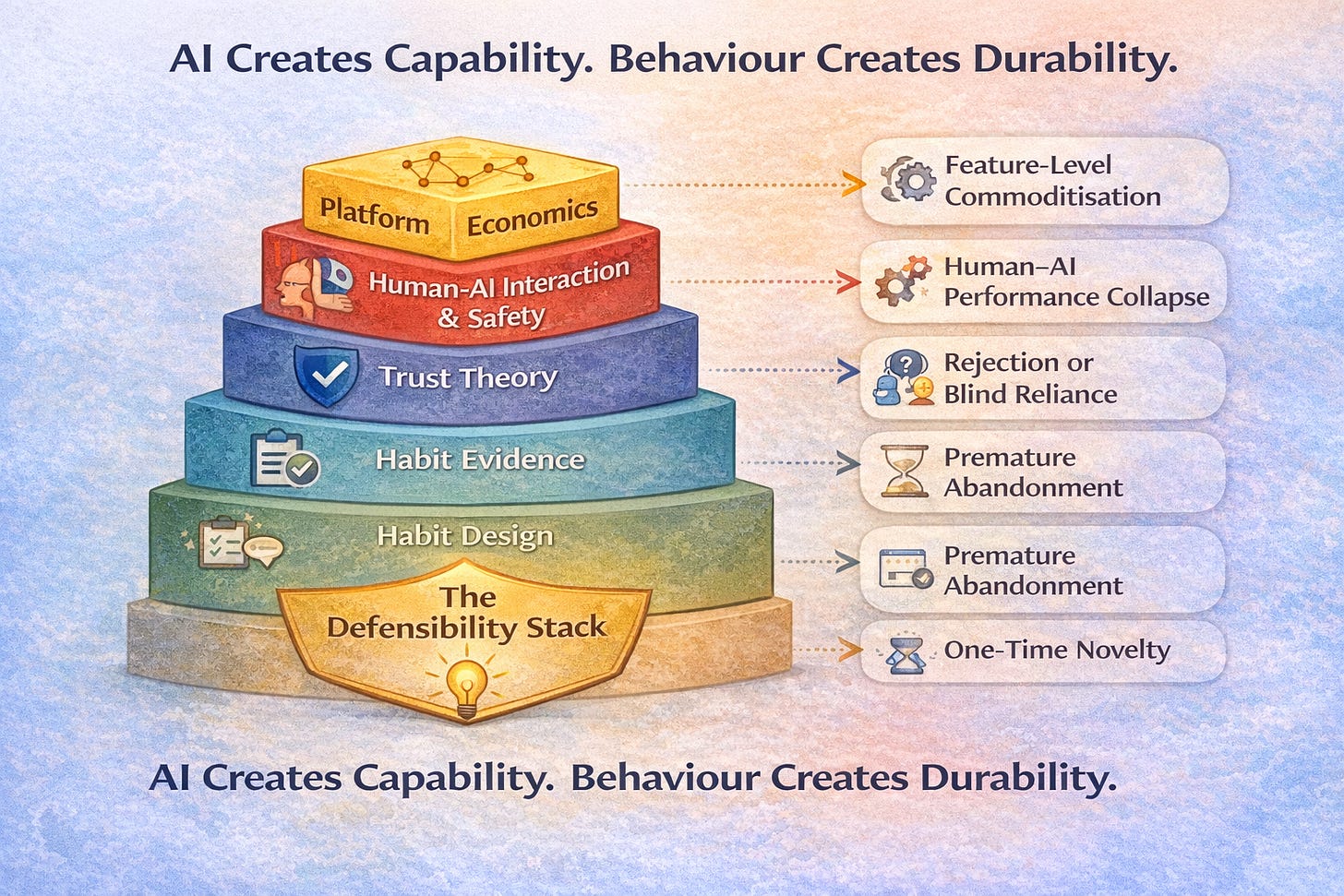 AI Creates Capability. Behaviour Creates Durability.

Platform Economics

Human-AI Interaction & Safety

Trust Theory

Habit Evidence

Habit Design

The Defensibility Stack

Feature-Level Commoditisation

Human–AI Performance Collapse

Rejection or Blind Reliance

Premature Abandonment

Premature Abandonment

One-Time Novelty

AI Creates Capability. Behaviour Creates Durability.